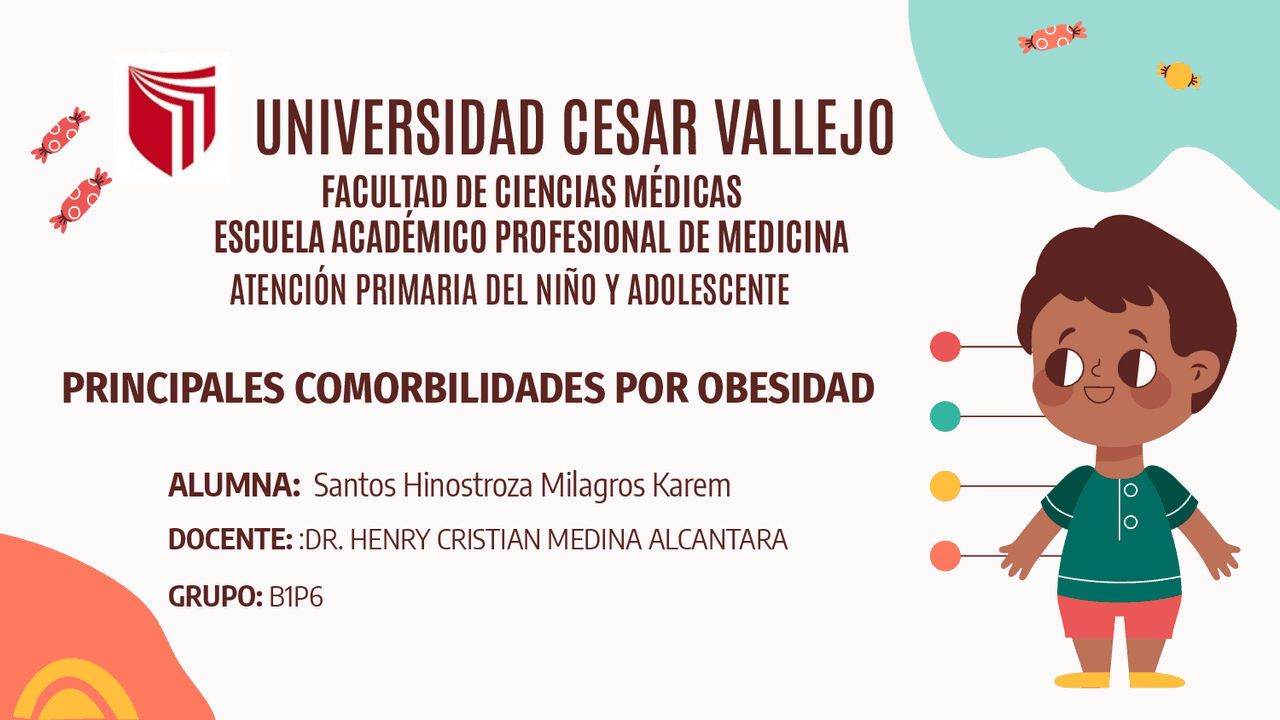 UNIVERSIDAD CESAR VALLEJO
FACULTAD DE CIENCIAS MÉDICAS
ESCUELA ACADÉMICO PROFESIONAL DE MEDICINA
ATENCIÓN PRIMARIA DEL NIÑO Y ADOLESCENTE

PRINCIPALES COMORBILIDADES POR OBESIDAD

ALUMNA: Santos Hinostroza Milagros Karem

DOCENTE: :DR. HENRY CRISTIAN MEDINA ALCANTARA

GRUPO: B1P6